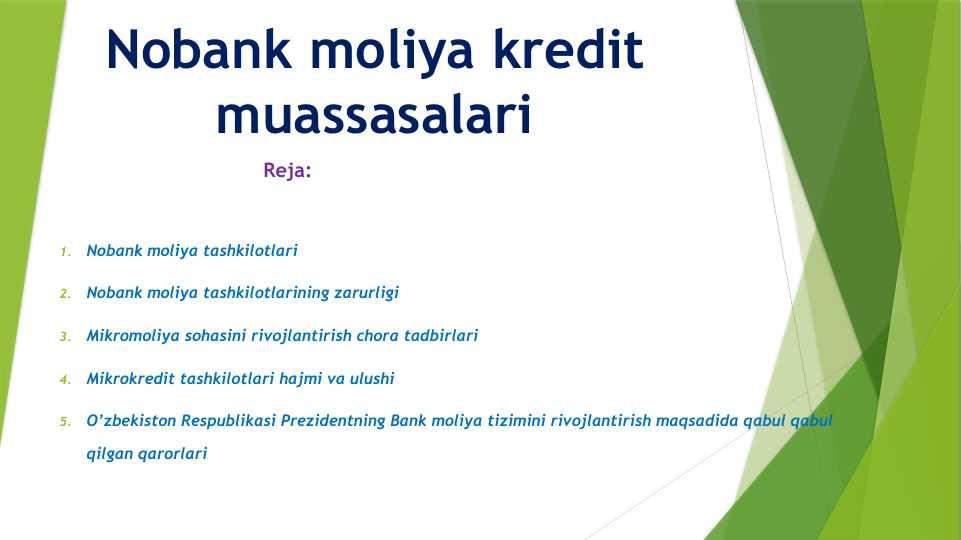 Nobank moliya kredit muassasalari

Reja:

1. Nobank moliya tashkilotlari
2. Nobank moliya tashkilotlarining zarurligi
3. Mikromoliya sohasini rivojlantirish chora tadbirlari
4. Mikrokredit tashkilotlari hajmi va ulushi
5. O'zbekiston Respublikasi Prezidentning Bank moliya tizimini rivojlantirish maqsadida qabul qabul qilgan qarorlari